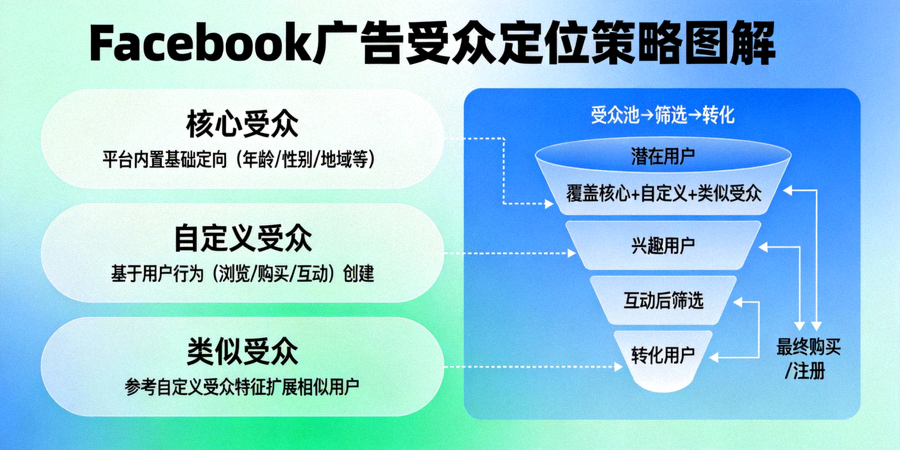 Facebook广告受众定位策略图解

核心受众
平台内置基础定向（年龄/性别/地域等）

自定义受众
基于用户行为（浏览/购买/互动）创建

类似受众
参考自定义受众特征扩展相似用户

受众池→筛选→转化

潜在用户
覆盖核心+自定义+类似受众

兴趣用户

互动后筛选

转化用户

最终购买/注册